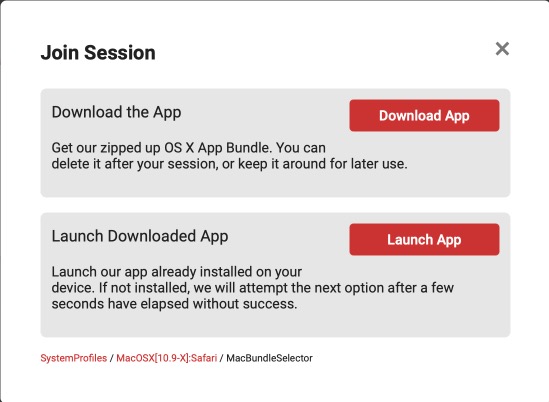 Join Session

×

Download the App

Download App

Get our zipped up OS X App Bundle. You can delete it after your session, or keep it around for later use.

Launch Downloaded App

Launch App

Launch our app already installed on your device. If not installed, we will attempt the next option after a few seconds have elapsed without success.

SystemProfiles / MacOSX[10.9-X]:Safari / MacBundleSelector